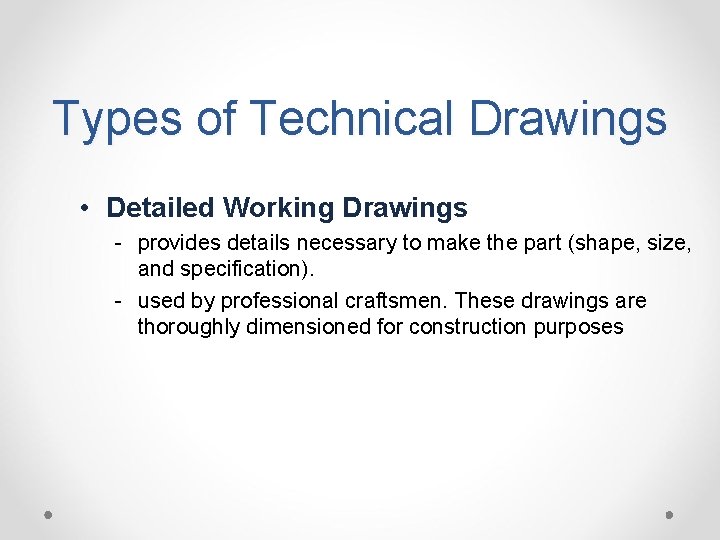 Types of Technical Drawings

• Detailed Working Drawings

- provides details necessary to make the part (shape, size, and specification).

- used by professional craftsmen. These drawings are thoroughly dimensioned for construction purposes